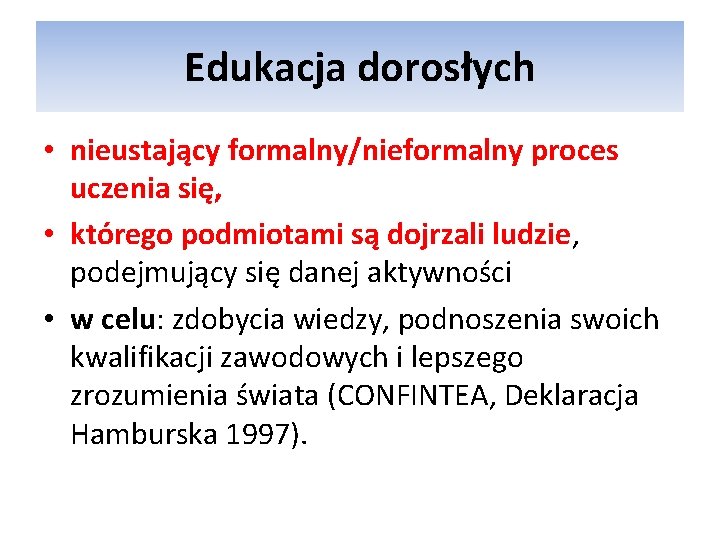 Edukacja dorosłych

• nieustający formalny/nieformalny proces uczenia się,

• którego podmiotami są dojrzali ludzie, podejmujący się danej aktywności

• w celu: zdobycia wiedzy, podnoszenia swoich kwalifikacji zawodowych i lepszego zrozumienia świata (CONFINTEA, Deklaracja Hamburska 1997).